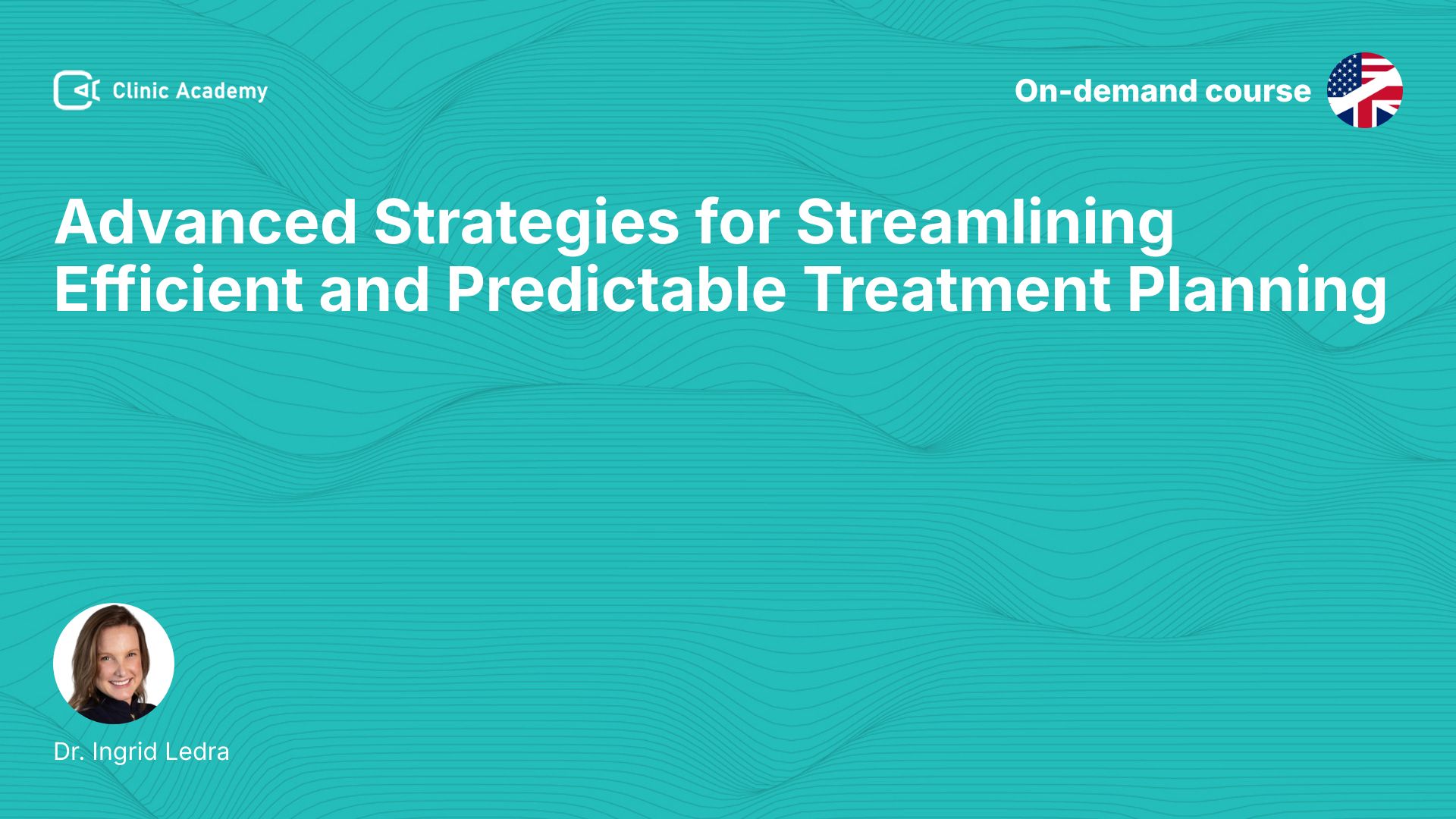 Clinic Academy

On-demand course

Advanced Strategies for Streamlining Efficient and Predictable Treatment Planning

Dr. Ingrid Ledra